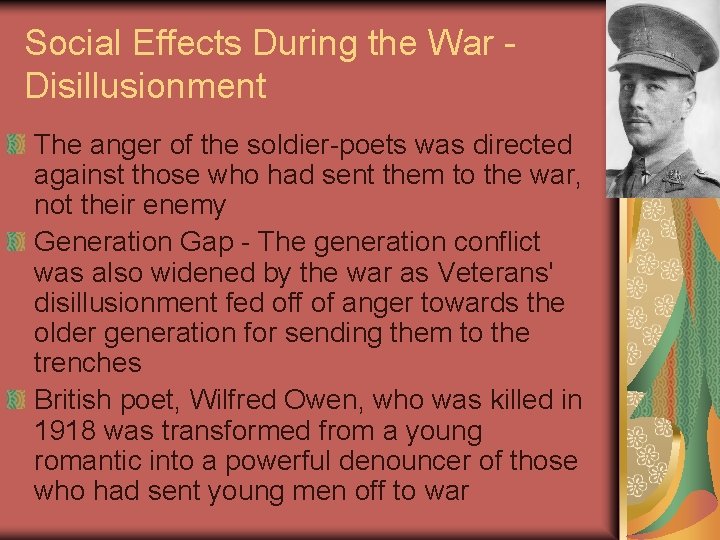 Social Effects During the War - Disillusionment

The anger of the soldier-poets was directed against those who had sent them to the war, not their enemy

Generation Gap - The generation conflict was also widened by the war as Veterans' disillusionment fed off of anger towards the older generation for sending them to the trenches

British poet, Wilfred Owen, who was killed in 1918 was transformed from a young romantic into a powerful denouncer of those who had sent young men off to war